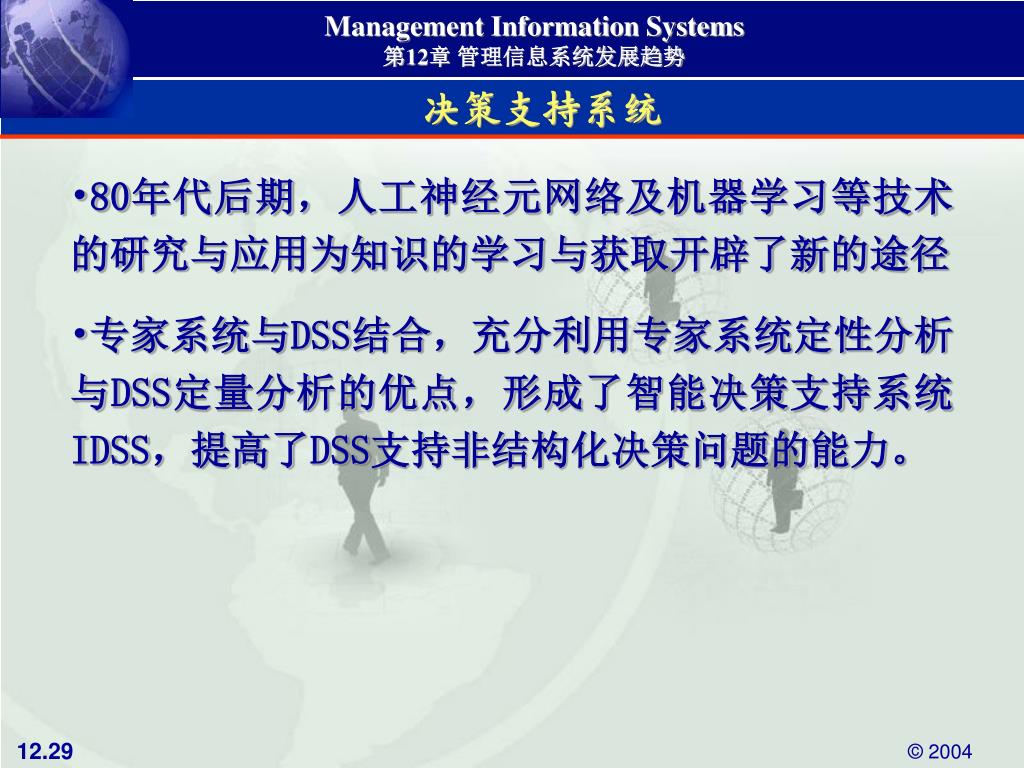 Management Information Systems
第12章 管理信息系统发展趋势

决策支持系统

•80年代后期，人工神经元网络及机器学习等技术的研究与应用为知识的学习与获取开辟了新的途径

•专家系统与DSS结合，充分利用专家系统定性分析与DSS定量分析的优点，形成了智能决策支持系统IDSS，提高了DSS支持非结构化决策问题的能力。

12.29

© 2004